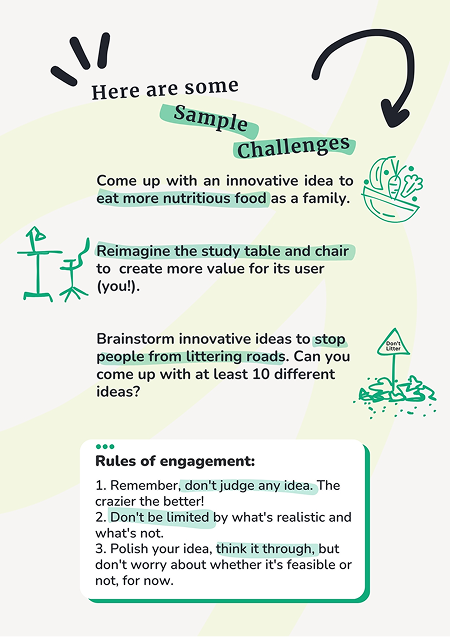 Here are some Sample Challenges

Come up with an innovative idea to eat more nutritious food as a family.

Reimagine the study table and chair to create more value for its user (you!).

Brainstorm innovative ideas to stop people from littering roads. Can you come up with at least 10 different ideas?

Don't Litter

Rules of engagement:

1. Remember, don't judge any idea. The crazier the better!
2. Don't be limited by what's realistic and what's not.
3. Polish your idea, think it through, but don't worry about whether it's feasible or not, for now.